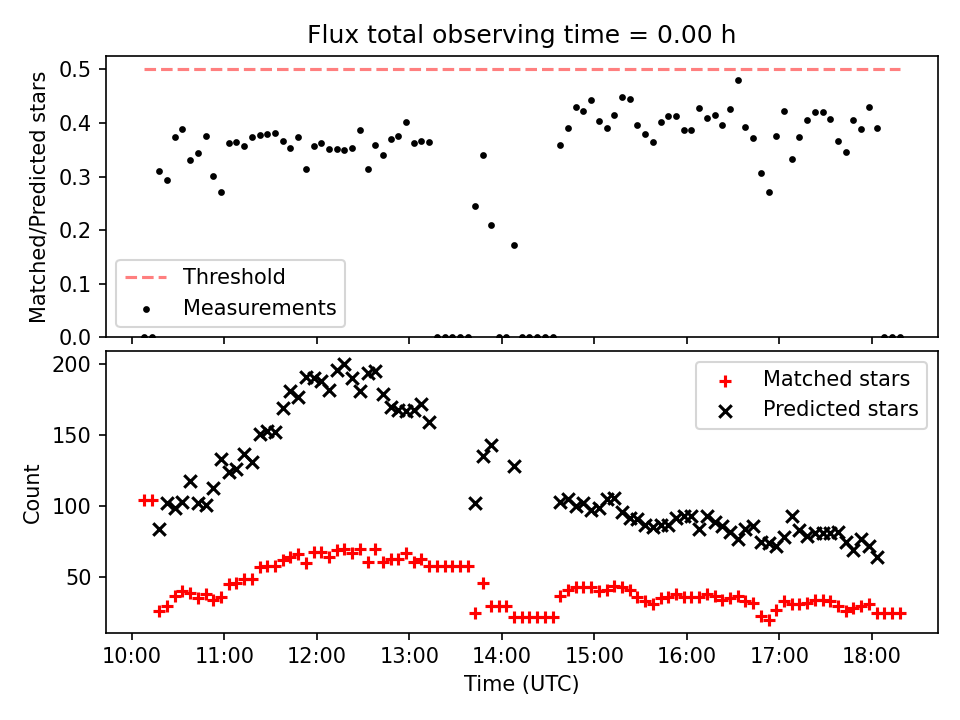 Flux total observing time = 0.00 h

Matched/Predicted stars

0.5
0.4
0.3
0.2
0.1
0.0

Threshold
Measurements

Count

200
150
100
50

Matched stars
Predicted stars

10:00 11:00 12:00 13:00 14:00 15:00 16:00 17:00 18:00

Time (UTC)